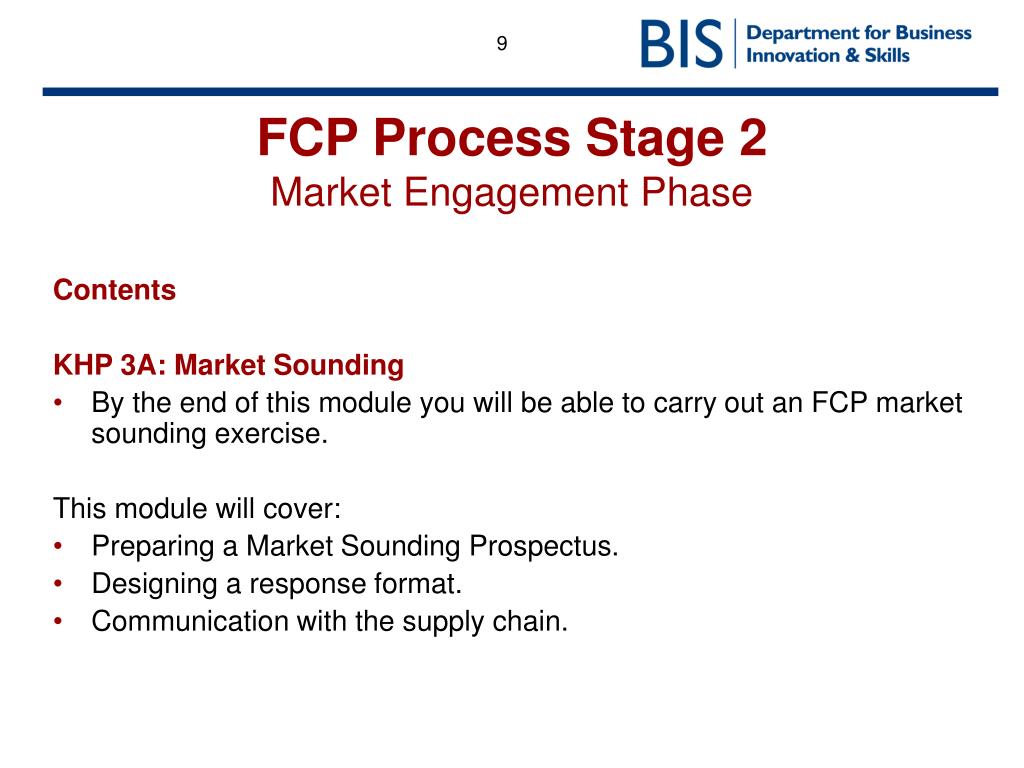 9

BIS Department for Business Innovation & Skills

FCP Process Stage 2
Market Engagement Phase

Contents

KHP 3A: Market Sounding
• By the end of this module you will be able to carry out an FCP market sounding exercise.

This module will cover:
• Preparing a Market Sounding Prospectus.
• Designing a response format.
• Communication with the supply chain.